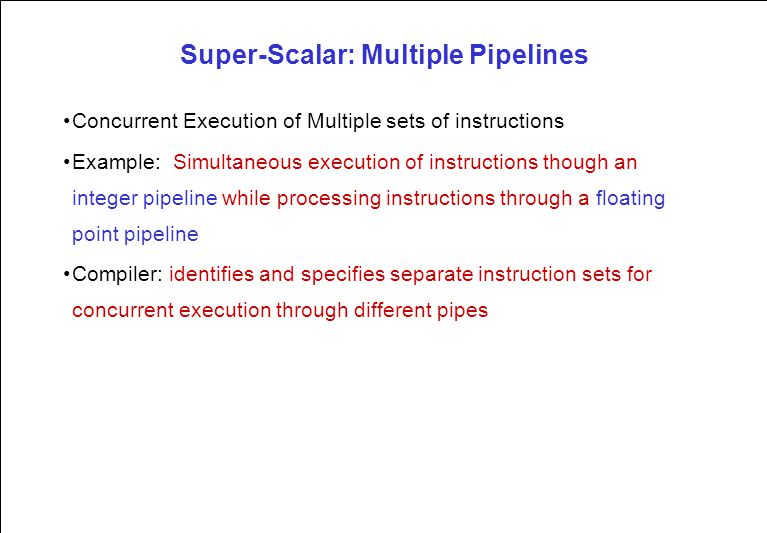 Super-Scalar: Multiple Pipelines

•Concurrent Execution of Multiple sets of instructions

•Example: Simultaneous execution of instructions though an integer pipeline while processing instructions through a floating point pipeline

•Compiler: identifies and specifies separate instruction sets for concurrent execution through different pipes